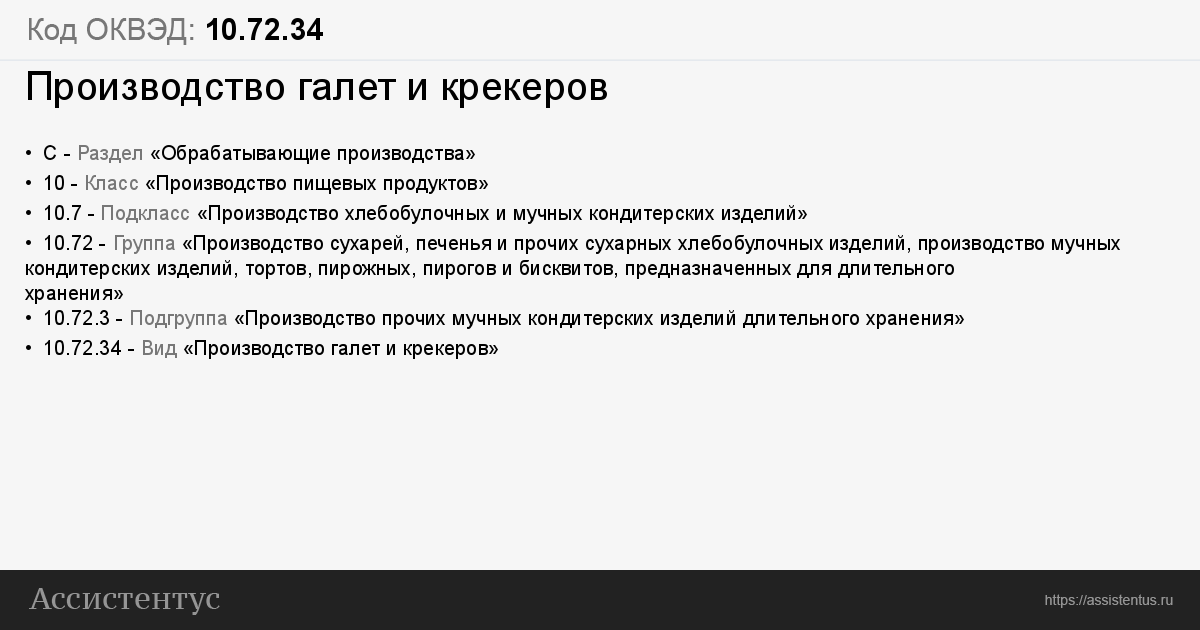 Код ОКВЭД: 10.72.34

Производство галет и крекеров

• C - Раздел «Обрабатывающие производства»
• 10 - Класс «Производство пищевых продуктов»
• 10.7 - Подкласс «Производство хлебобулочных и мучных кондитерских изделий»
• 10.72 - Группа «Производство сухарей, печенья и прочих сухарных хлебобулочных изделий, производство мучных кондитерских изделий, тортов, пирожных, пирогов и бисквитов, предназначенных для длительного хранения»
• 10.72.3 - Подгруппа «Производство прочих мучных кондитерских изделий длительного хранения»
• 10.72.34 - Вид «Производство галет и крекеров»

Ассистентус

https://assistentus.ru